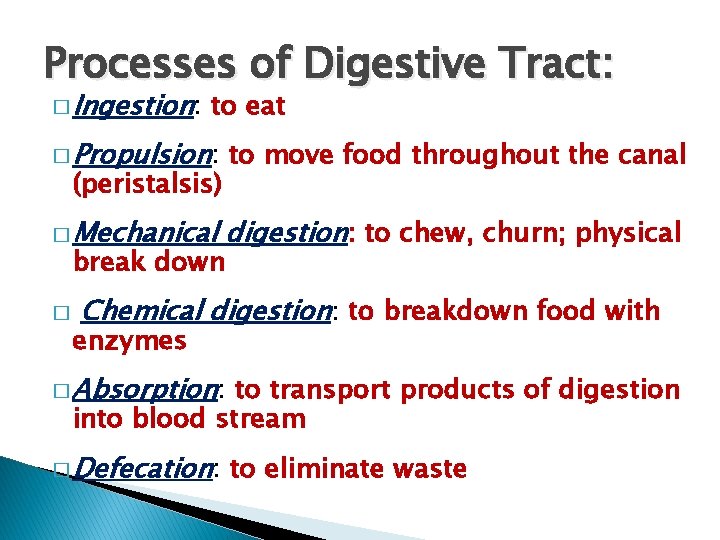 Processes of Digestive Tract:

□ Ingestion: to eat

□ Propulsion: to move food throughout the canal (peristalsis)

□ Mechanical digestion: to chew, churn; physical break down

□ Chemical digestion: to breakdown food with enzymes

□ Absorption: to transport products of digestion into blood stream

□ Defecation: to eliminate waste